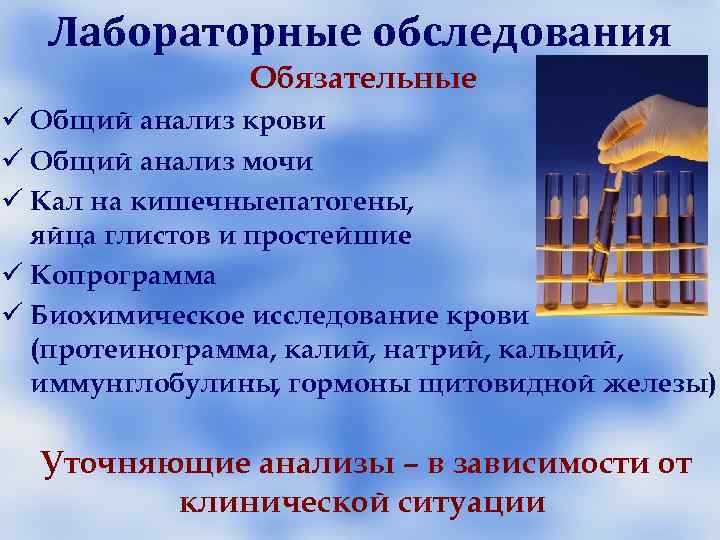 Лабораторные обследования

Обязательные

✓ Общий анализ крови
✓ Общий анализ мочи
✓ Кал на кишечныепатогены, яйца глистов и простейшие
✓ Копрограмма
✓ Биохимическое исследование крови (протеинограмма, калий, натрий, кальций, иммунглобулины, гормоны щитовидной железы)

Уточняющие анализы – в зависимости от клинической ситуации